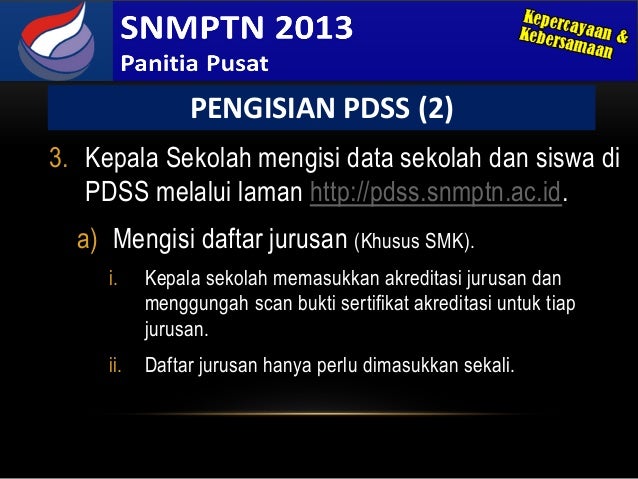 SNMPTN 2013
Panitia Pusat

Kepercayaan & Kebersamaan

PENGISIAN PDSS (2)

3. Kepala Sekolah mengisi data sekolah dan siswa di PDSS melalui laman http://pdss.snmptn.ac.id.

a) Mengisi daftar jurusan (Khusus SMK).

i. Kepala sekolah memasukkan akreditasi jurusan dan menggungah scan bukti sertifikat akreditasi untuk tiap jurusan.

ii. Daftar jurusan hanya perlu dimasukkan sekali.